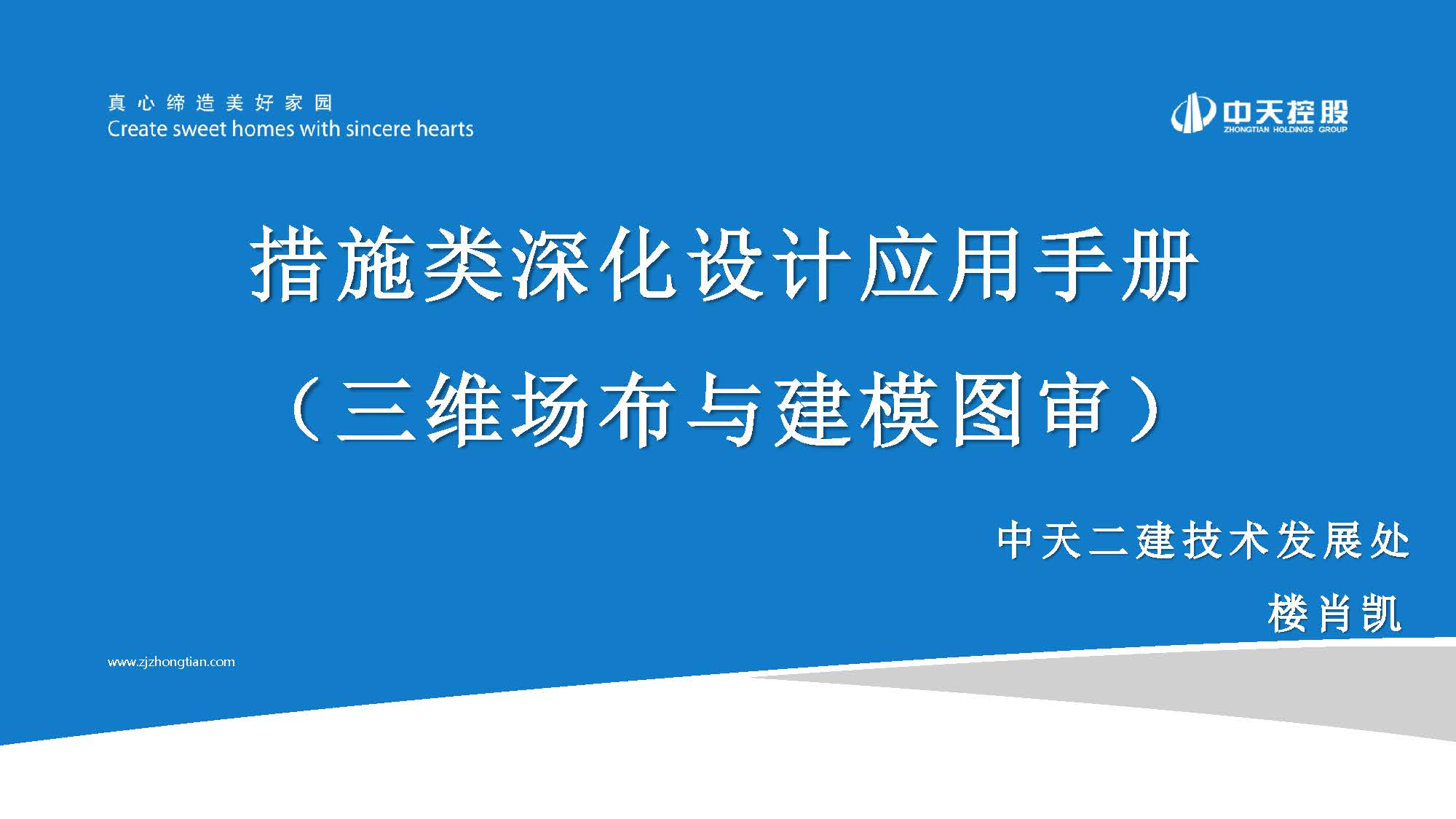 真心缔造美好家园
Create sweet homes with sincere hearts

中天控股
ZHONGTIAN HOLDINGS GROUP

措施类深化设计应用手册

（三维场布与建模图审）

中天二建技术发展处

楼肖凯

www.zjzhongtian.com